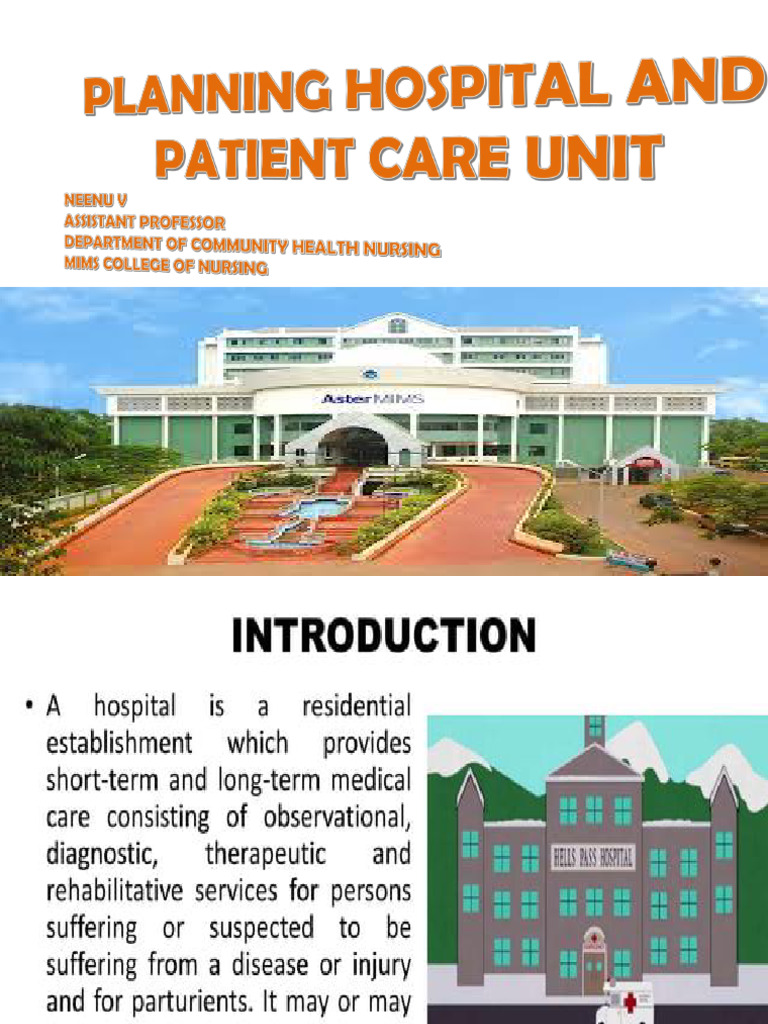 PLANNING HOSPITAL AND PATIENT CARE UNIT

NEENU V
ASSISTANT PROFESSOR
DEPARTMENT OF COMMUNITY HEALTH NURSING
MIMS COLLEGE OF NURSING

Aster MIMS

INTRODUCTION

• A hospital is a residential establishment which provides short-term and long-term medical care consisting of observational, diagnostic, therapeutic and rehabilitative services for persons suffering or suspected to be suffering from a disease or injury and for parturients. It may or may

HELLS PASS HOSPITAL